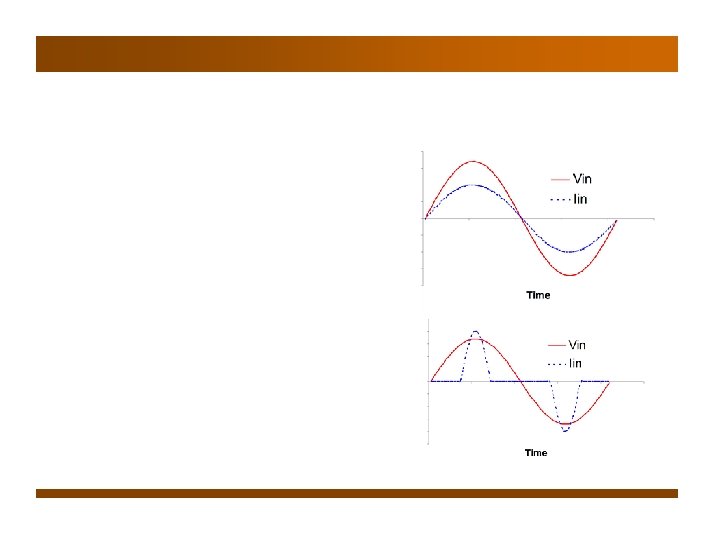 Vin
Iin
Time

Vin
Iin
Time